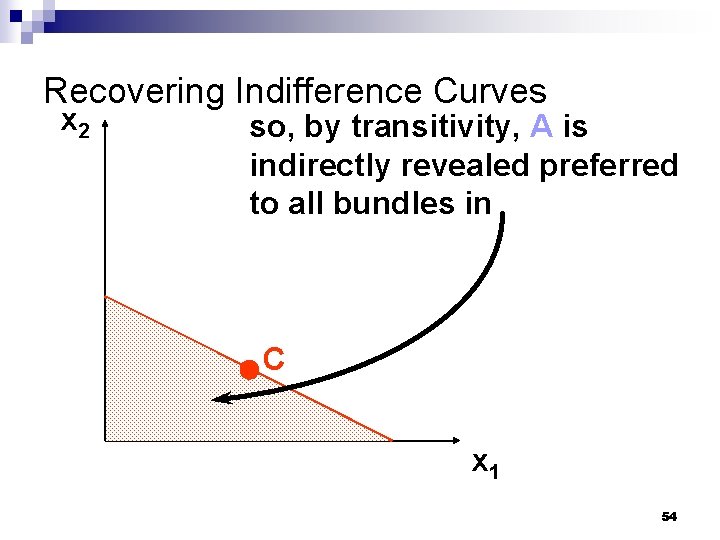 Recovering Indifference Curves

$x_2$

so, by transitivity, A is indirectly revealed preferred to all bundles in

C

$x_1$

54